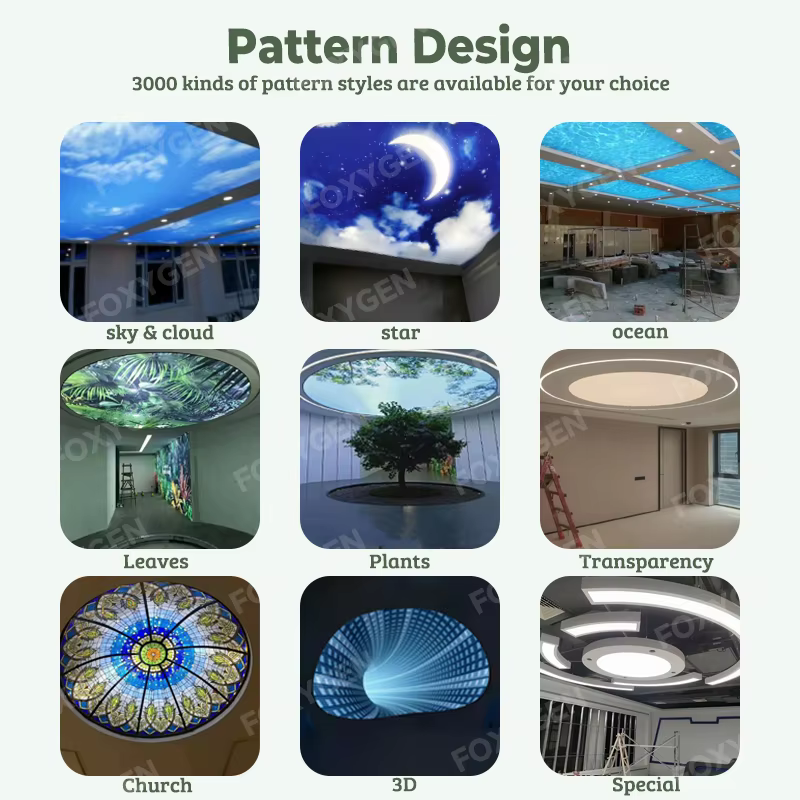 Pattern Design
3000 kinds of pattern styles are available for your choice

FOXYGEN

sky & cloud

star

ocean

Leaves

Plants

Transparency

Church

3D

Special